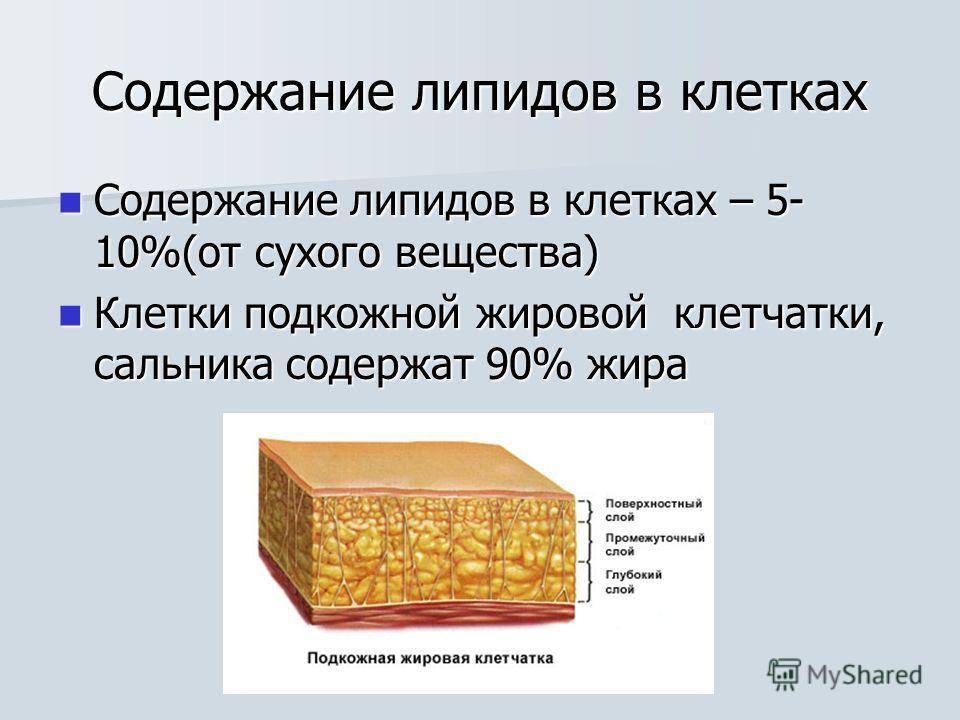 Содержание липидов в клетках

Содержание липидов в клетках – 5-10%(от сухого вещества)

Клетки подкожной жировой клетчатки, сальника содержат 90% жира

Поверхностный слой

Промежуточный слой

Глубокий слой

Подкожная жировая клетчатка

MyShared